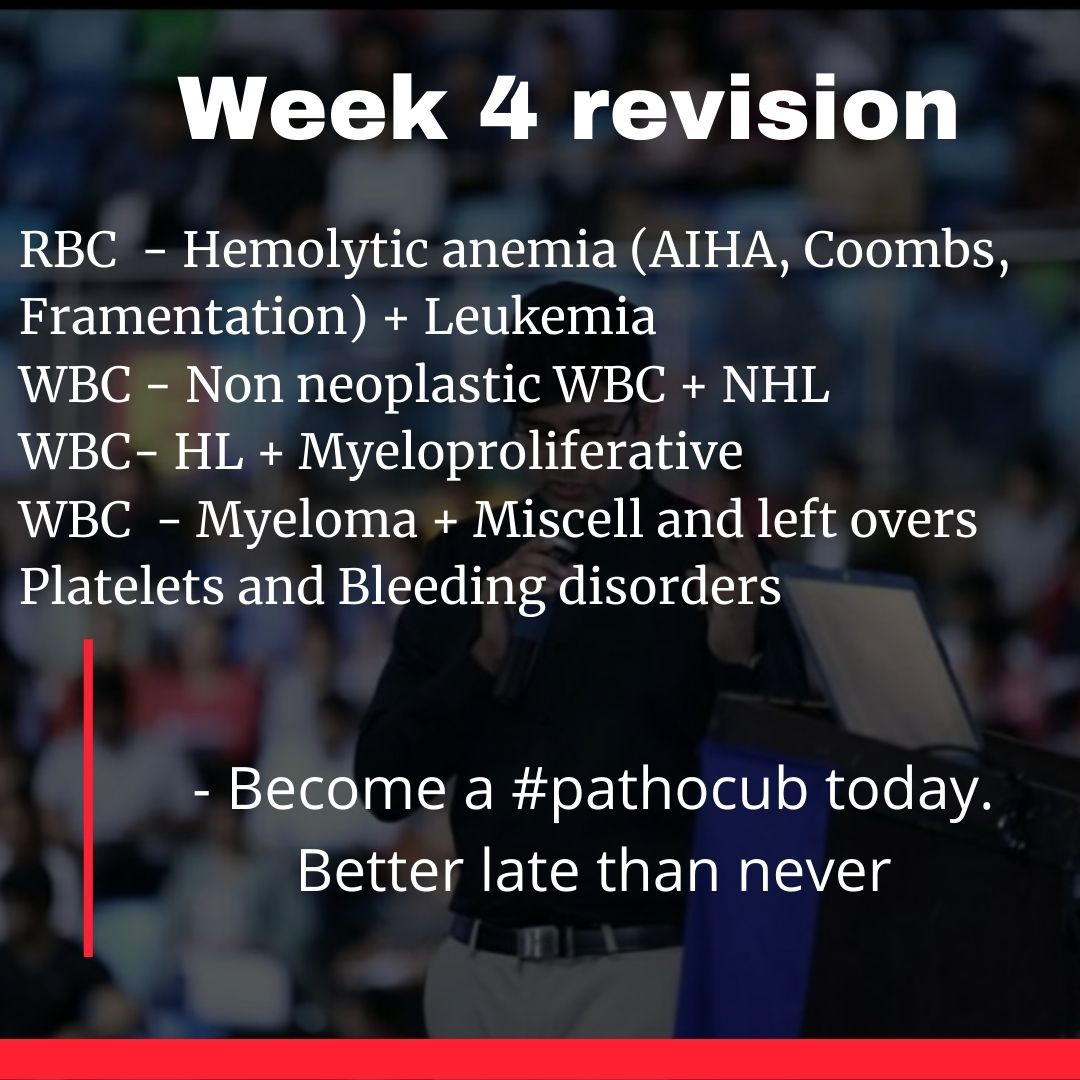 Week 4 revision

RBC - Hemolytic anemia (AIHA, Coombs, Framentation) + Leukemia
WBC - Non neoplastic WBC + NHL
WBC- HL + Myeloproliferative
WBC - Myeloma + Miscell and left overs
Platelets and Bleeding disorders

- Become a #pathocub today.
Better late than never